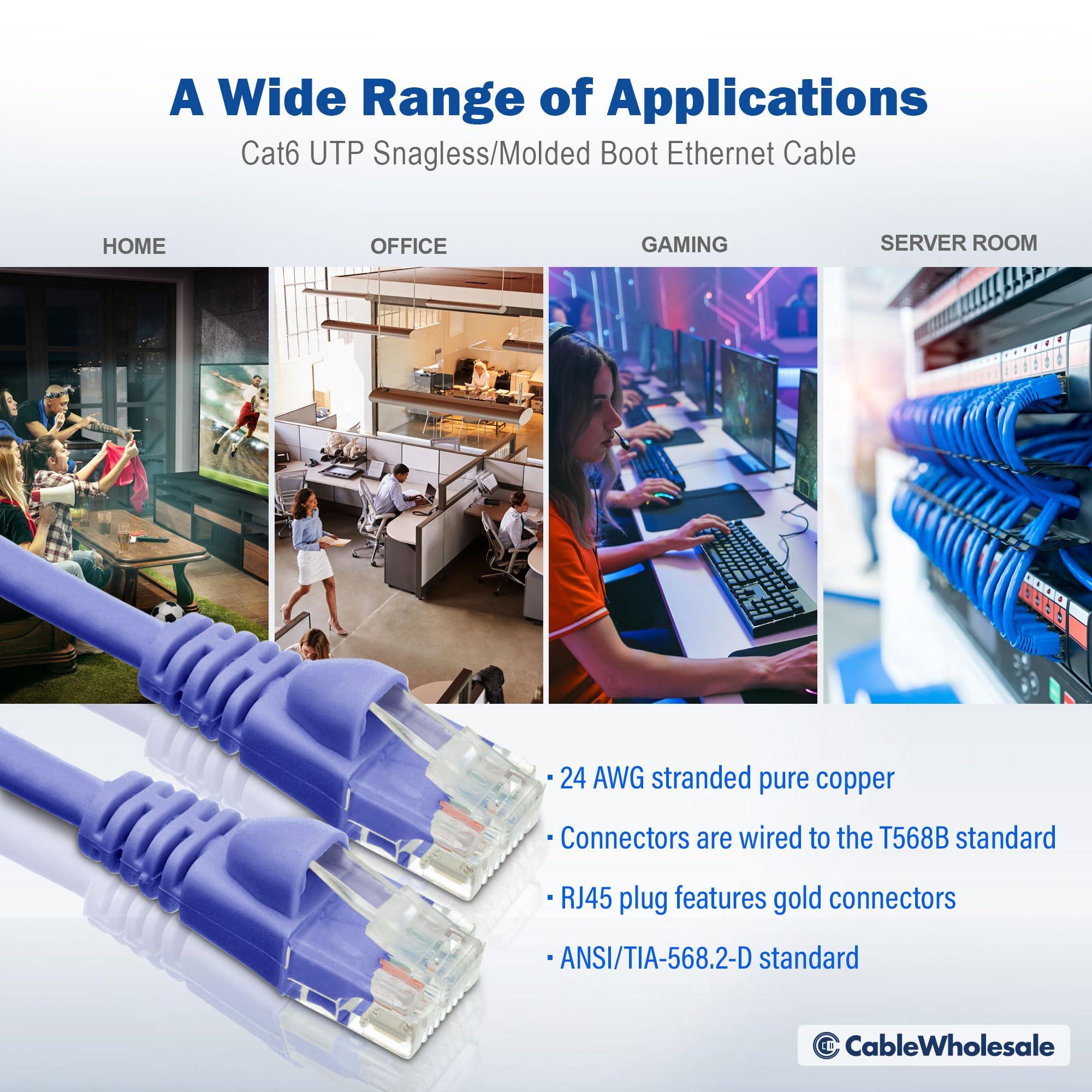 A Wide Range of Applications

Cat6 UTP Snagless/Molded Boot Ethernet Cable

HOME

OFFICE

GAMING

SERVER ROOM

· 24 AWG stranded pure copper

· Connectors are wired to the T568B standard

· RJ45 plug features gold connectors

· ANSI/TIA-568.2-D standard

CableWholesale